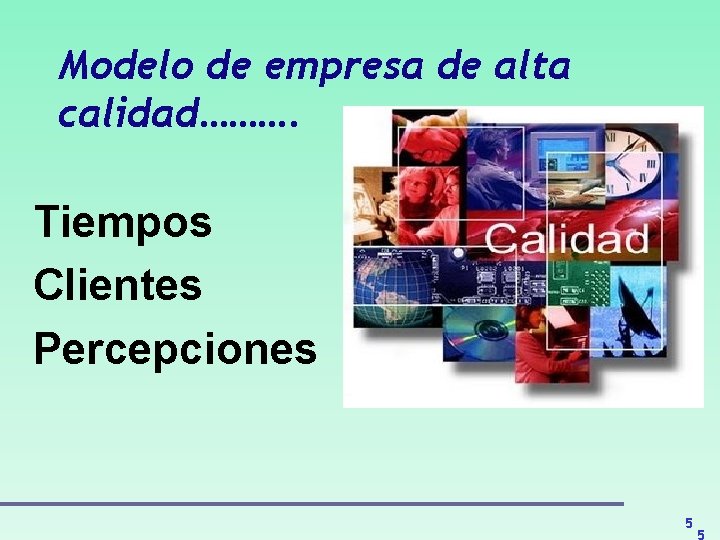 Modelo de empresa de alta calidad……….

Tiempos
Clientes
Percepciones

Calidad

5
5